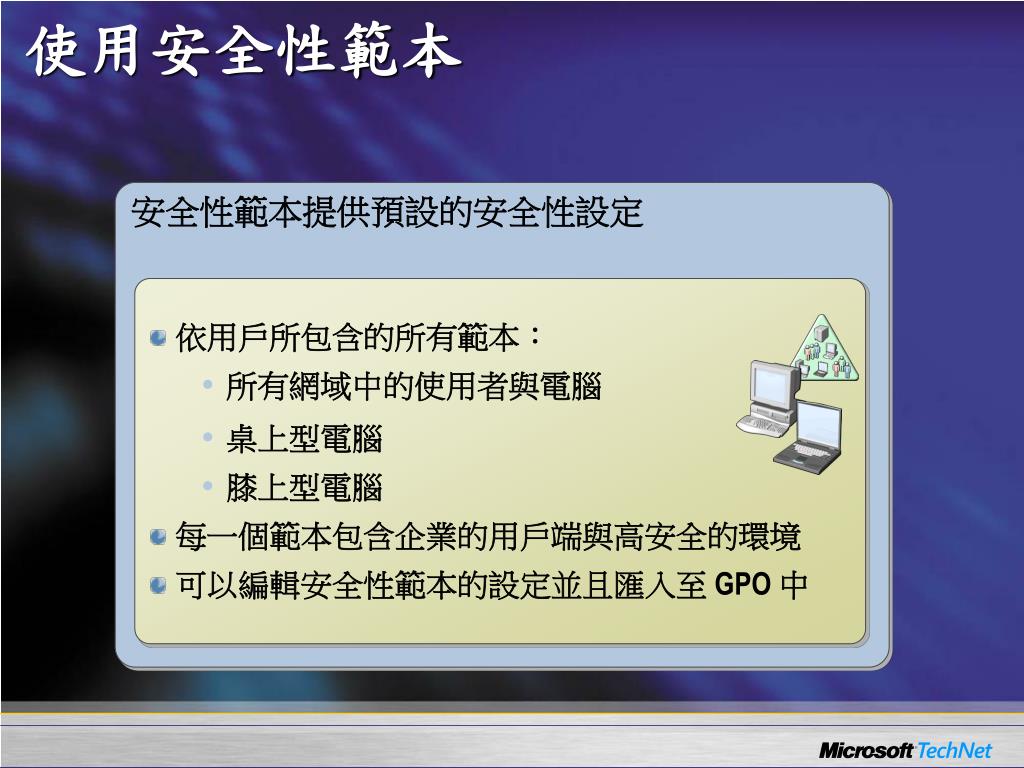 使用安全性範本

安全性範本提供預設的安全性設定

依用戶所包含的所有範本：
所有網域中的使用者與電腦
桌上型電腦
膝上型電腦
每一個範本包含企業的用戶端與高安全的環境
可以編輯安全性範本的設定並且匯入至 GPO 中

Microsoft TechNet